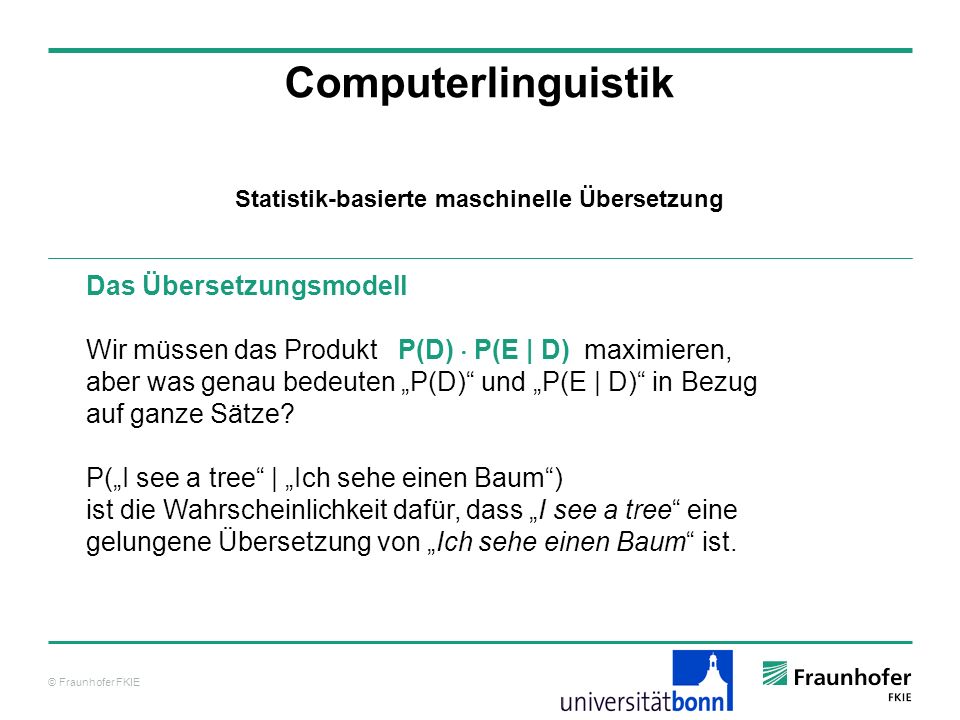 Computerlinguistik

Statistik-basierte maschinelle Übersetzung

Das Übersetzungsmodell

Wir müssen das Produkt $P(D) \cdot P(E \mid D)$ maximieren, aber was genau bedeuten „P(D)“ und „P(E | D)“ in Bezug auf ganze Sätze?

P(„I see a tree“ | „Ich sehe einen Baum“) ist die Wahrscheinlichkeit dafür, dass „I see a tree“ eine gelungene Übersetzung von „Ich sehe einen Baum“ ist.

© Fraunhofer FKIE

universitätbonn

Fraunhofer FKIE